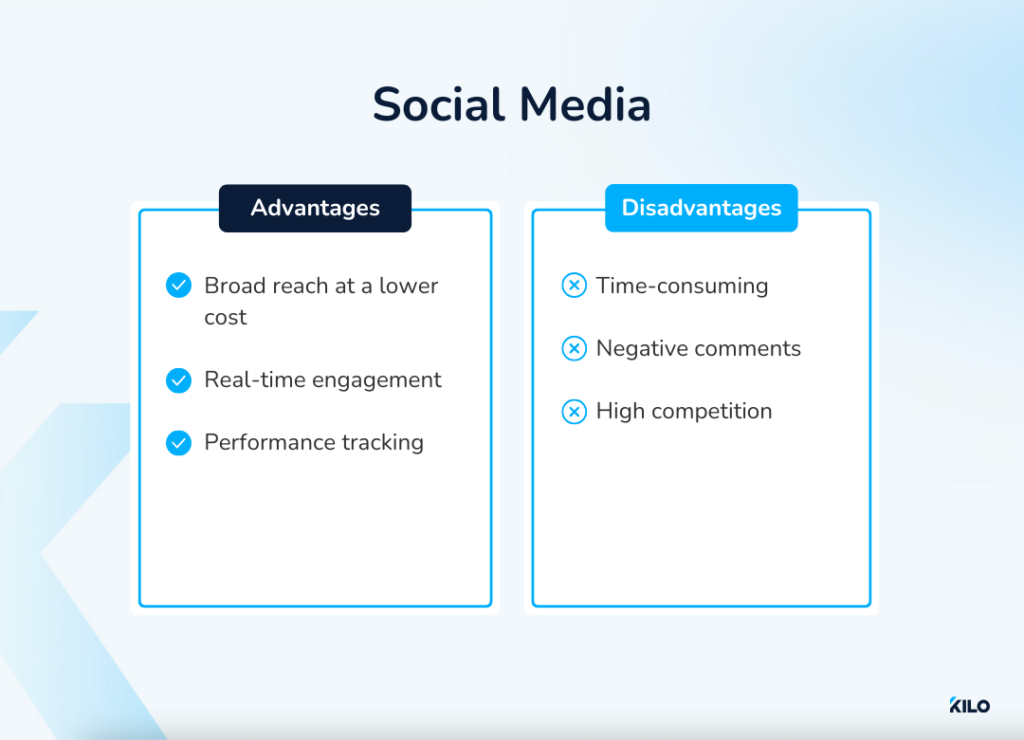 Social Media

Advantages

Broad reach at a lower cost

Real-time engagement

Performance tracking

Disadvantages

Time-consuming

Negative comments

High competition

KILO